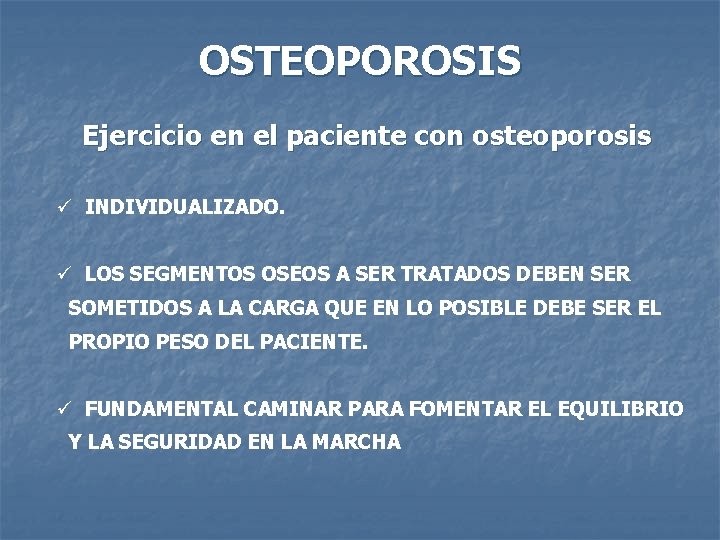 OSTEOPOROSIS

Ejercicio en el paciente con osteoporosis

✓ INDIVIDUALIZADO.

✓ LOS SEGMENTOS OSEOS A SER TRATADOS DEBEN SER SOMETIDOS A LA CARGA QUE EN LO POSIBLE DEBE SER EL PROPIO PESO DEL PACIENTE.

✓ FUNDAMENTAL CAMINAR PARA FOMENTAR EL EQUILIBRIO Y LA SEGURIDAD EN LA MARCHA